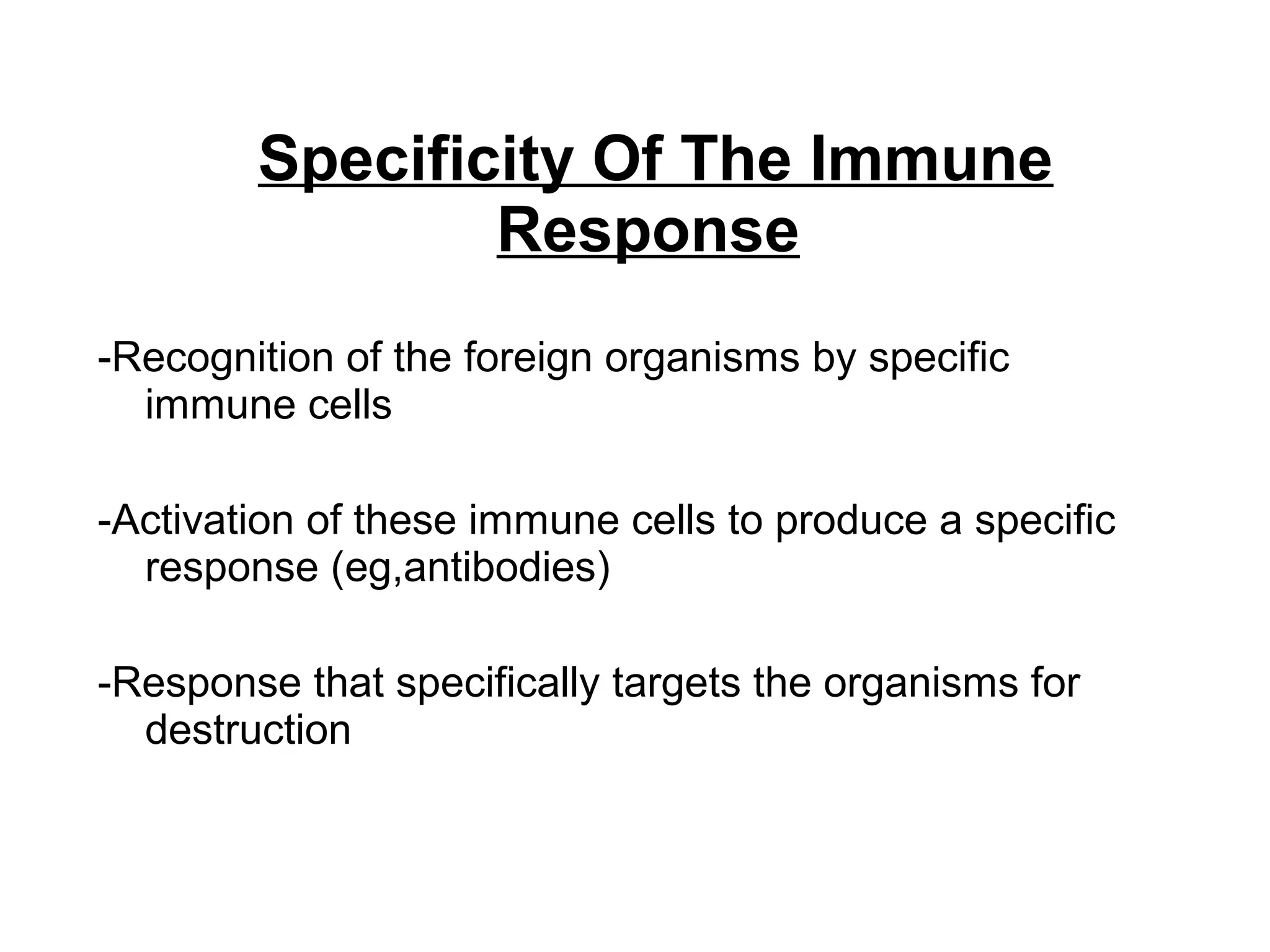 Specificity Of The Immune Response

-Recognition of the foreign organisms by specific immune cells

-Activation of these immune cells to produce a specific response (eg,antibodies)

-Response that specifically targets the organisms for destruction